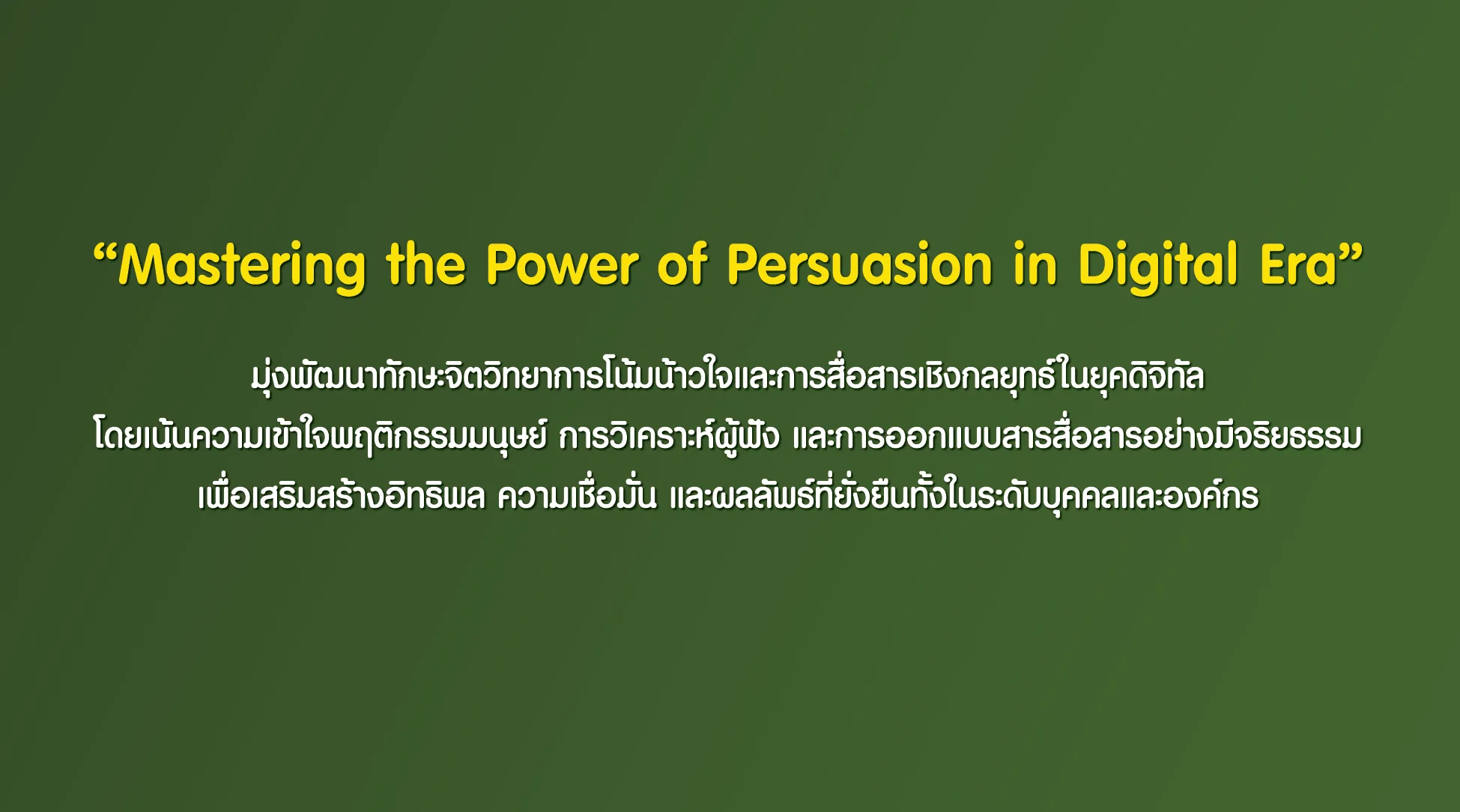 “Mastering the Power of Persuasion in Digital Era”

มุ่งพัฒนาทักษะจิตวิทยาการโน้มน้าวใจและการสื่อสารเชิงกลยุทธ์ในยุคดิจิทัล โดยเน้นความเข้าใจพฤติกรรมมนุษย์ การวิเคราะห์ผู้ฟัง และการออกแบบสารสื่อสารอย่างมีจริยธรรม เพื่อเสริมสร้างอิทธิพล ความเชื่อมั่น และผลลัพธ์ที่ยั่งยืนทั้งในระดับบุคคลและองค์กร